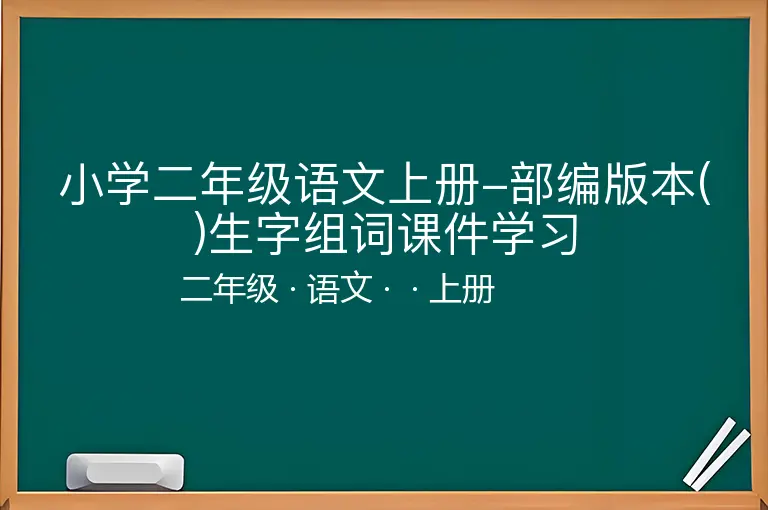 小学二年级语文上册–部编版本()生字组词课件学习

二年级 · 语文 · · 上册